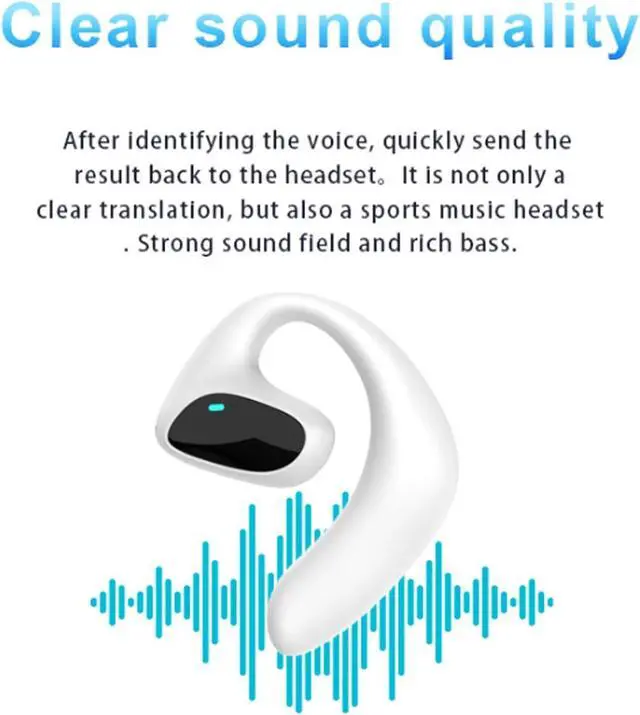 Clear sound quality

After identifying the voice, quickly send the result back to the headset。 It is not only a clear translation, but also a sports music headset . Strong sound field and rich bass.